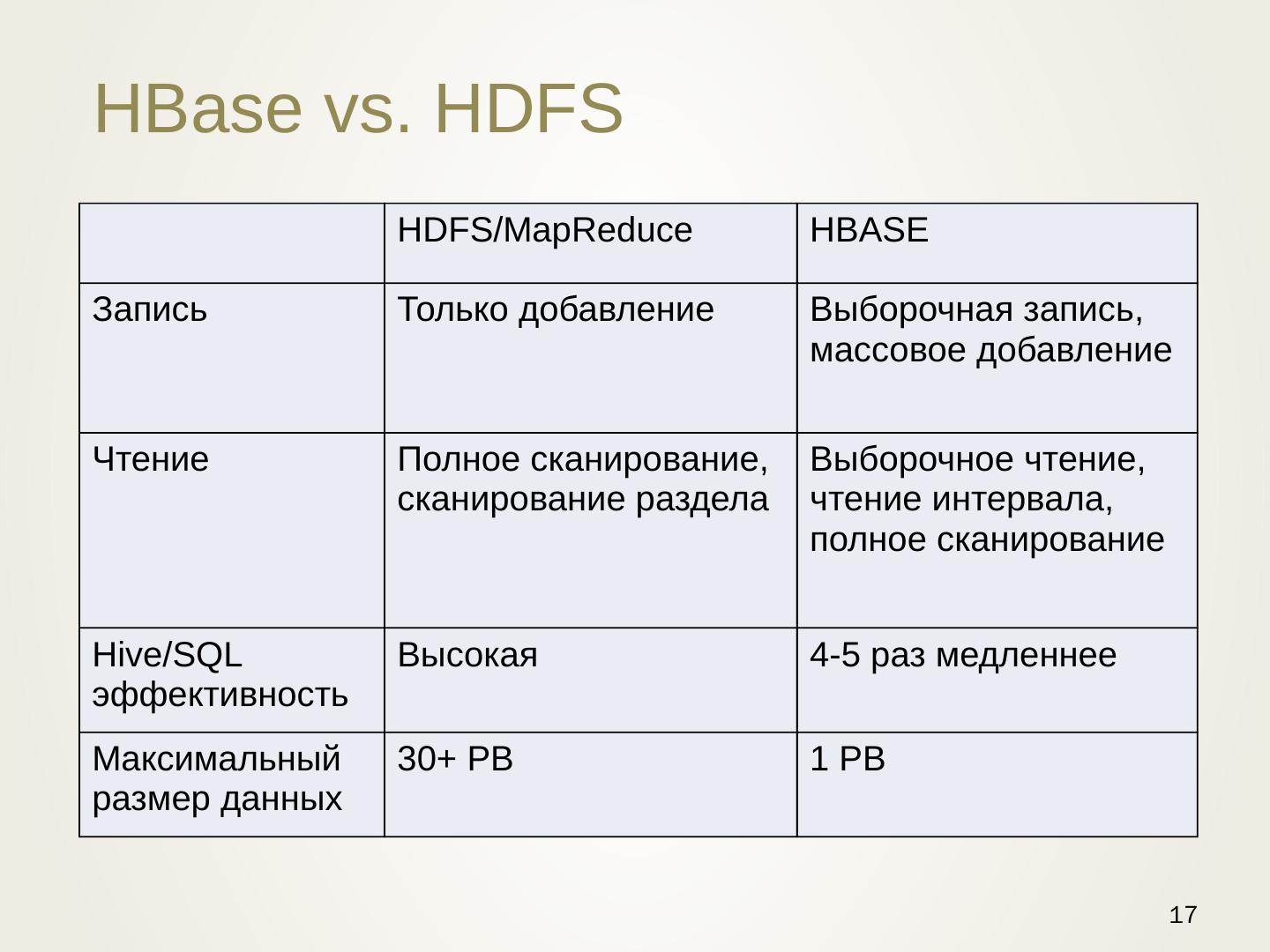 HBase vs. HDFS

| | HDFS/MapReduce | HBASE |
|---|---|---|
| Запись | Только добавление | Выборочная запись, массовое добавление |
| Чтение | Полное сканирование, сканирование раздела | Выборочное чтение, чтение интервала, полное сканирование |
| Hive/SQL эффективность | Высокая | 4-5 раз медленнее |
| Максимальный размер данных | 30+ PB | 1 PB |

17